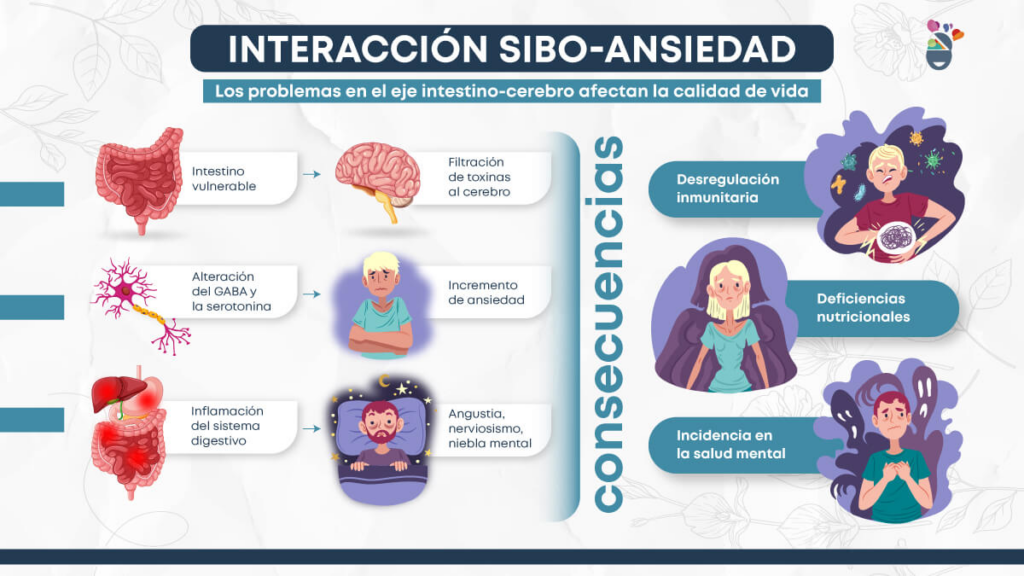 INTERACCIÓN SIBO-ANSIEDAD

Los problemas en el eje intestino-cerebro afectan la calidad de vida

Intestino vulnerable

Filtración de toxinas al cerebro

Alteración del GABA y la serotonina

Incremento de ansiedad

Inflamación del sistema digestivo

Angustia, nerviosismo, niebla mental

consecuencias

Desregulación inmunitaria

Deficiencias nutricionales

Incidencia en la salud mental